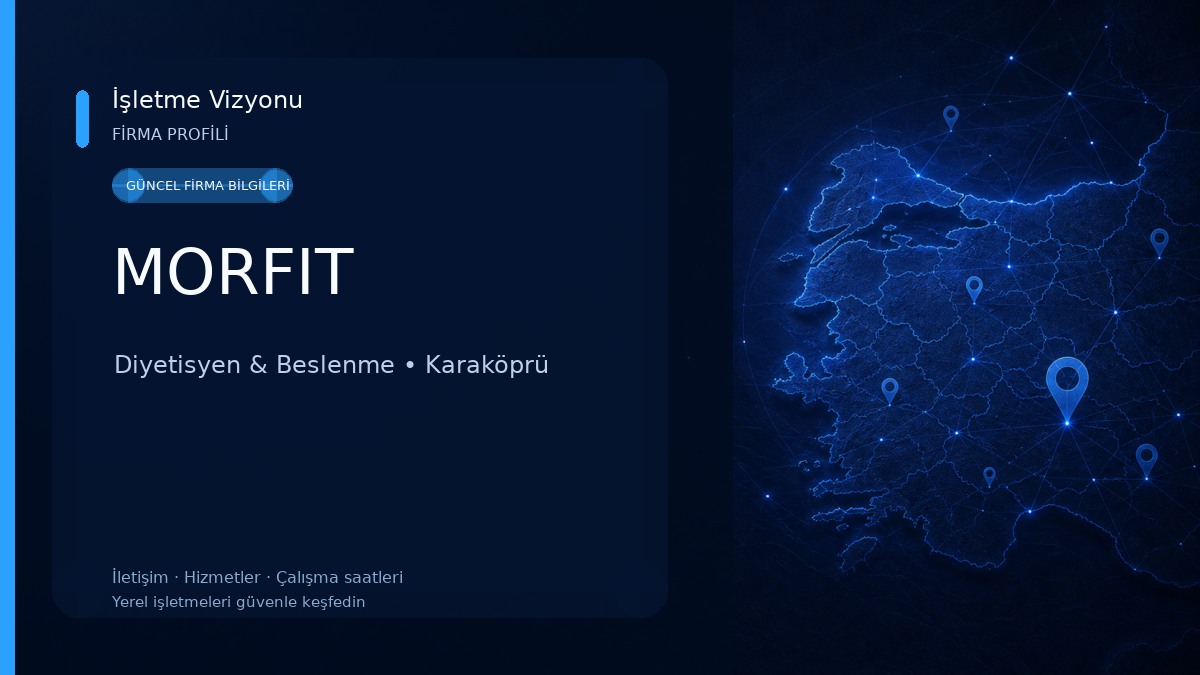 İşletme Vizyonu
FİRMA PROFİLİ

GÜNCEL FİRMA BİLGİLERİ

MORFIT

Diyetisyen & Beslenme • Karaköprü

İletişim · Hizmetler · Çalışma saatleri
Yerel işletmeleri güvenle keşfedin